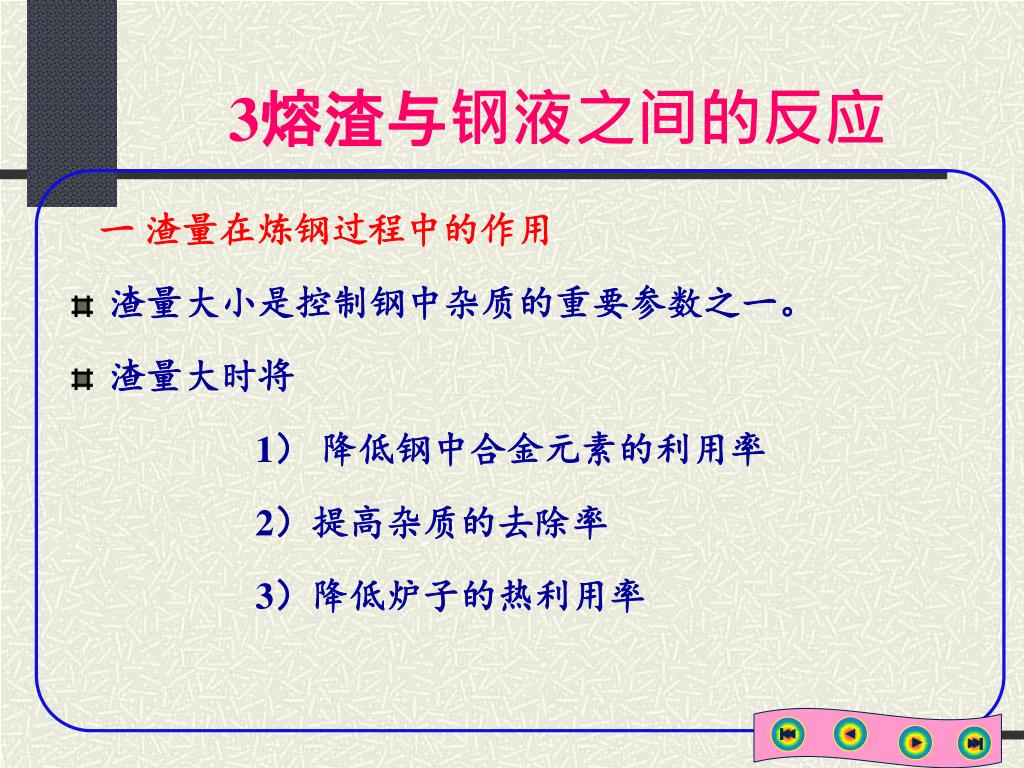 3熔渣与钢液之间的反应

一 渣量在炼钢过程中的作用

渣量大小是控制钢中杂质的重要参数之一。

渣量大时将

1） 降低钢中合金元素的利用率

2）提高杂质的去除率

3）降低炉子的热利用率